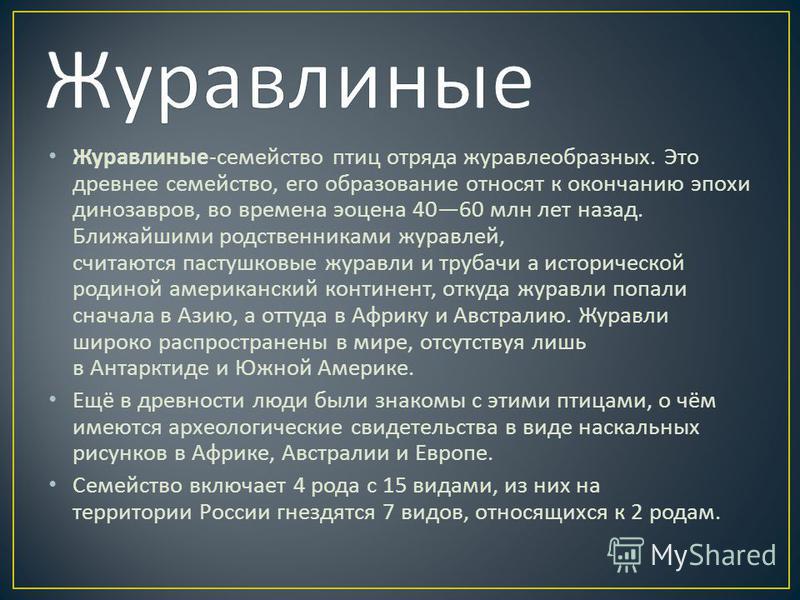 Журавлиные

• Журавлиные-семейство птиц отряда журавлеобразных. Это древнее семейство, его образование относят к окончанию эпохи динозавров, во времена эоцена 40—60 млн лет назад. Ближайшими родственниками журавлей, считаются пастушковые журавли и трубачи а исторической родиной американский континент, откуда журавли попали сначала в Азию, а оттуда в Африку и Австралию. Журавли широко распространены в мире, отсутствуя лишь в Антарктиде и Южной Америке.

• Ещё в древности люди были знакомы с этими птицами, о чём имеются археологические свидетельства в виде наскальных рисунков в Африке, Австралии и Европе.

• Семейство включает 4 рода с 15 видами, из них на территории России гнездятся 7 видов, относящихся к 2 родам.

MyShared